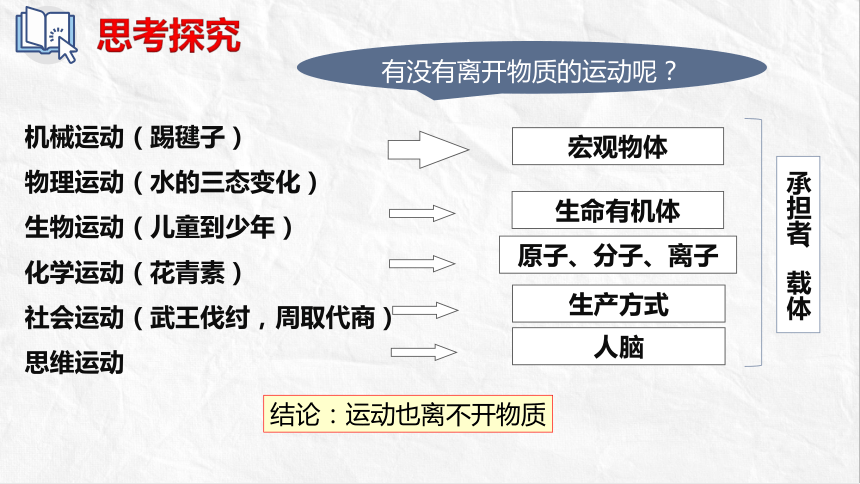 思考探究

有没有离开物质的运动呢？

机械运动（踢毽子）
物理运动（水的三态变化）
生物运动（儿童到少年）
化学运动（花青素）
社会运动（武王伐纣，周取代商）
思维运动

宏观物体
生命有机体
原子、分子、离子
生产方式
人脑

承担者 载体

结论：运动也离不开物质